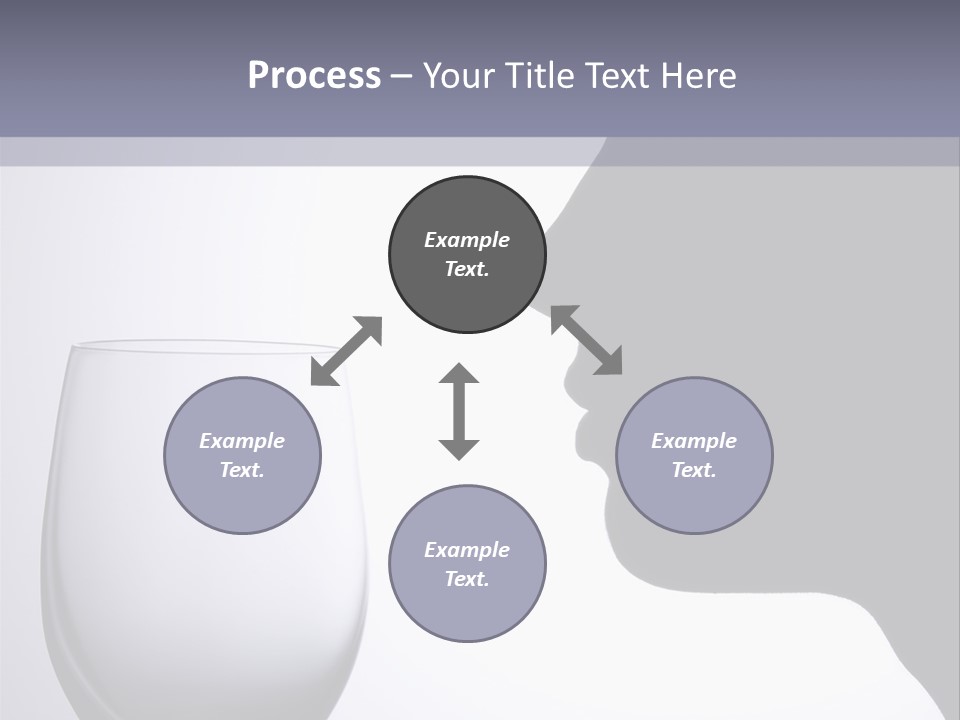 Process – Your Title Text Here

Example Text.

Example Text.

Example Text.

Example Text.